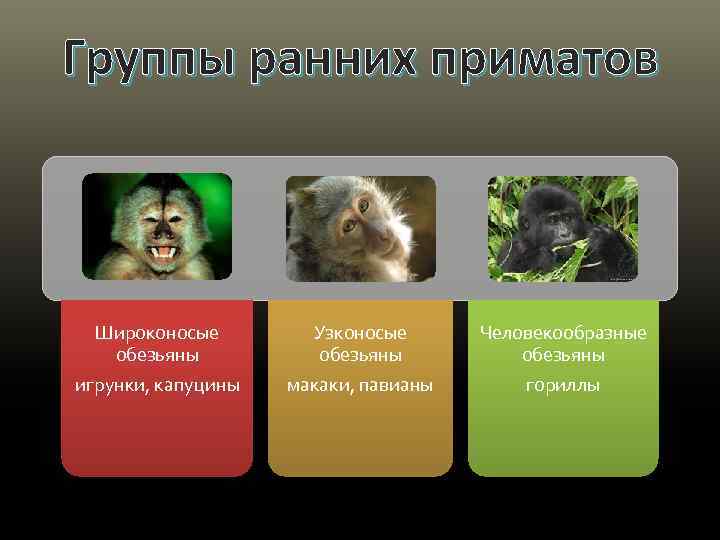 Группы ранних приматов

Широконосые обезьяны

игрунки, капуцины

Узконосые обезьяны

макаки, павианы

Человекообразные обезьяны

гориллы